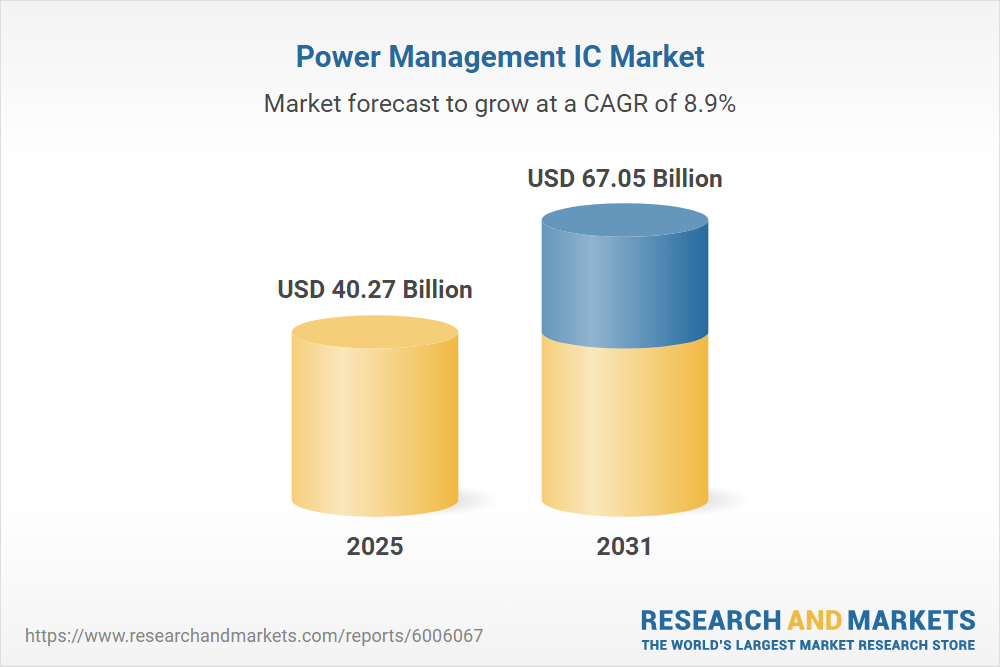 Power Management IC Market

Market forecast to grow at a CAGR of 8.9%

USD 40.27 Billion

USD 67.05 Billion

2025

2031

https://www.researchandmarkets.com/reports/6006067

RESEARCH AND MARKETS
THE WORLD'S LARGEST MARKET RESEARCH STORE